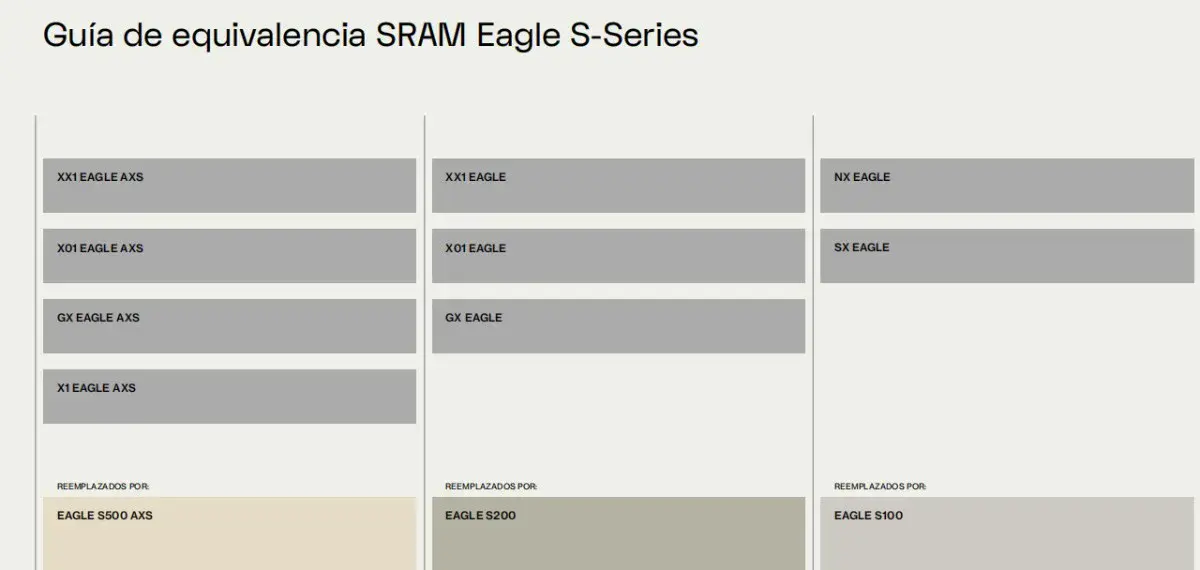 Guía de equivalencia SRAM Eagle S-Series

XX1 EAGLE AXS

X01 EAGLE AXS

GX EAGLE AXS

X1 EAGLE AXS

REEMPLAZADOS POR:

EAGLE S500 AXS

XX1 EAGLE

X01 EAGLE

GX EAGLE

REEMPLAZADOS POR:

EAGLE S200

NX EAGLE

SX EAGLE

REEMPLAZADOS POR:

EAGLE S100